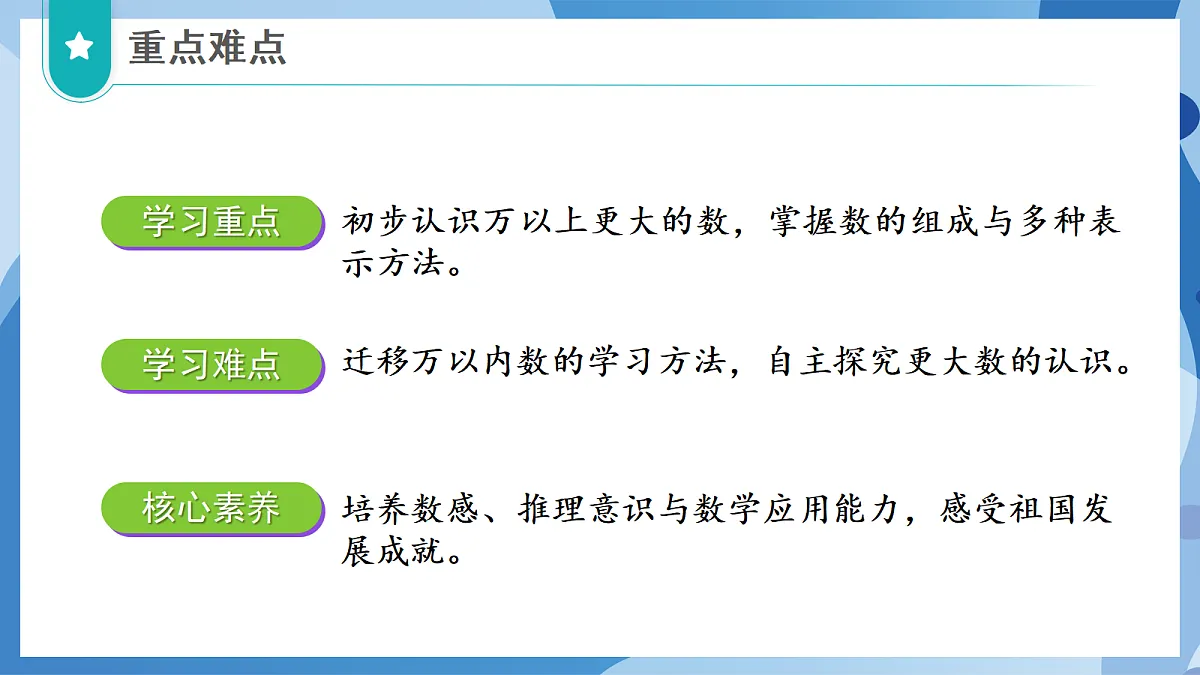 重点难点

学习重点

初步认识万以上更大的数，掌握数的组成与多种表示方法。

学习难点

迁移万以内数的学习方法，自主探究更大数的认识。

核心素养

培养数感、推理意识与数学应用能力，感受祖国发展成就。